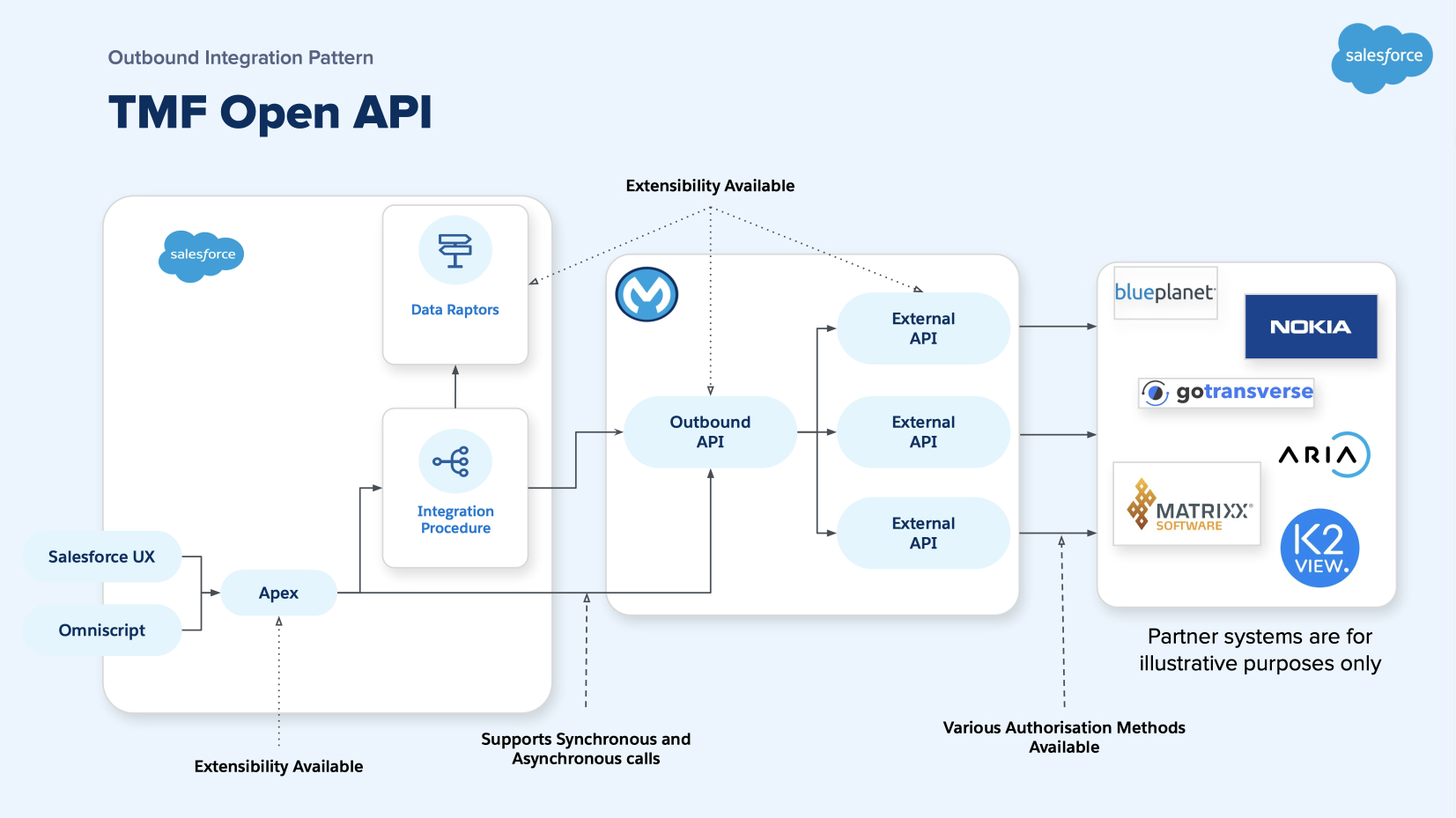 Outbound Integration Pattern

TMF Open API

salesforce

Extensibility Available

salesforce

Data Raptors

Integration Procedure

Salesforce UX

Omniscript

Apex

Outbound API

External API

External API

External API

blueplanet

NOKIA

gotransverse

ARIA

MATRIXX SOFTWARE

K2 VIEW.

Partner systems are for illustrative purposes only

Extensibility Available

Supports Synchronous and Asynchronous calls

Various Authorisation Methods Available